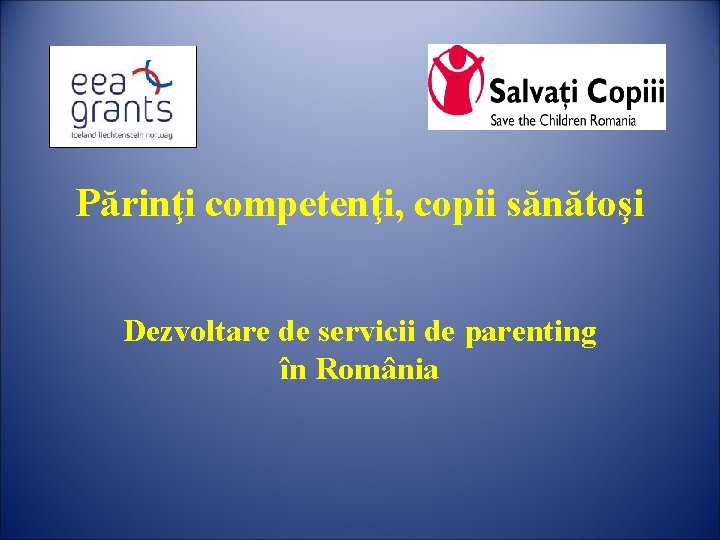 eea grants
iceland liechtenstein norway

Salvați Copiii
Save the Children Romania

Părinţi competenţi, copii sănătoşi

Dezvoltare de servicii de parenting în România